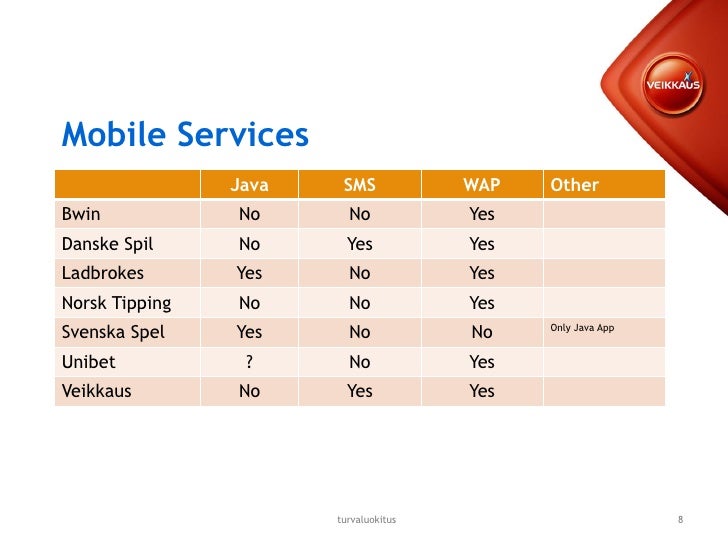 VEIKKAUS

Mobile Services

| | Java | SMS | WAP | Other |
|---|---|---|---|---|
| Bwin | No | No | Yes | |
| Danske Spil | No | Yes | Yes | |
| Ladbrokes | Yes | No | Yes | |
| Norsk Tipping | No | No | Yes | |
| Svenska Spel | Yes | No | No | Only Java App |
| Unibet | ? | No | Yes | |
| Veikkaus | No | Yes | Yes | |

turvaluokitus

8